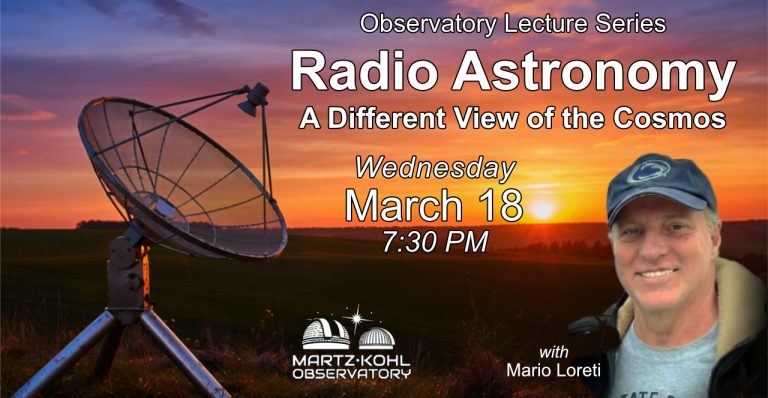 Observatory Lecture Series

Radio Astronomy

A Different View of the Cosmos

Wednesday

March 18

7:30 PM

MARTZ·KOHL OBSERVATORY

with

Mario Loreti